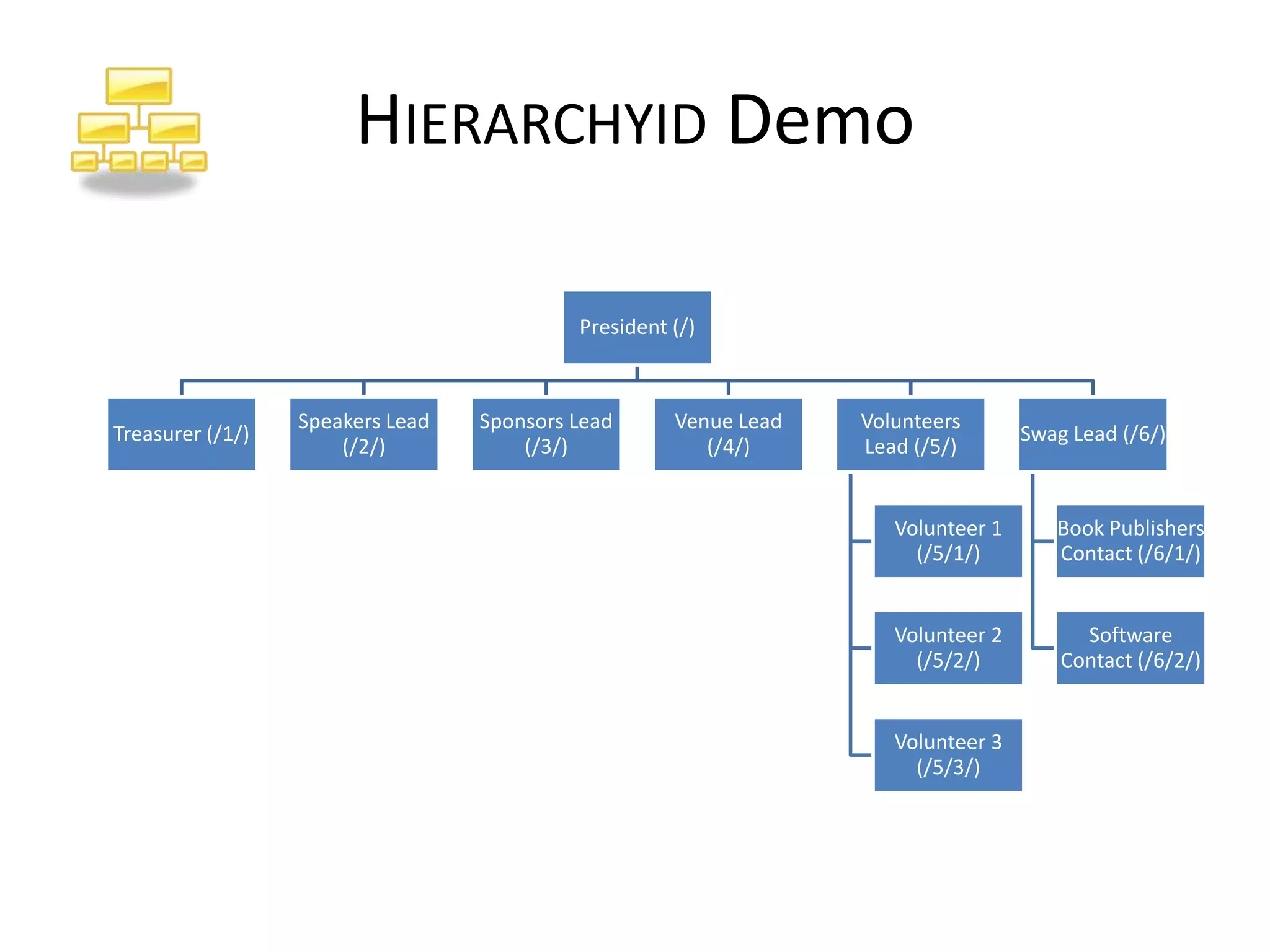 HIERARCHYID Demo

President (/)

Treasurer (/1/)

Speakers Lead (/2/)

Sponsors Lead (/3/)

Venue Lead (/4/)

Volunteers Lead (/5/)

Swag Lead (/6/)

Volunteer 1 (/5/1/)

Volunteer 2 (/5/2/)

Volunteer 3 (/5/3/)

Book Publishers Contact (/6/1/)

Software Contact (/6/2/)